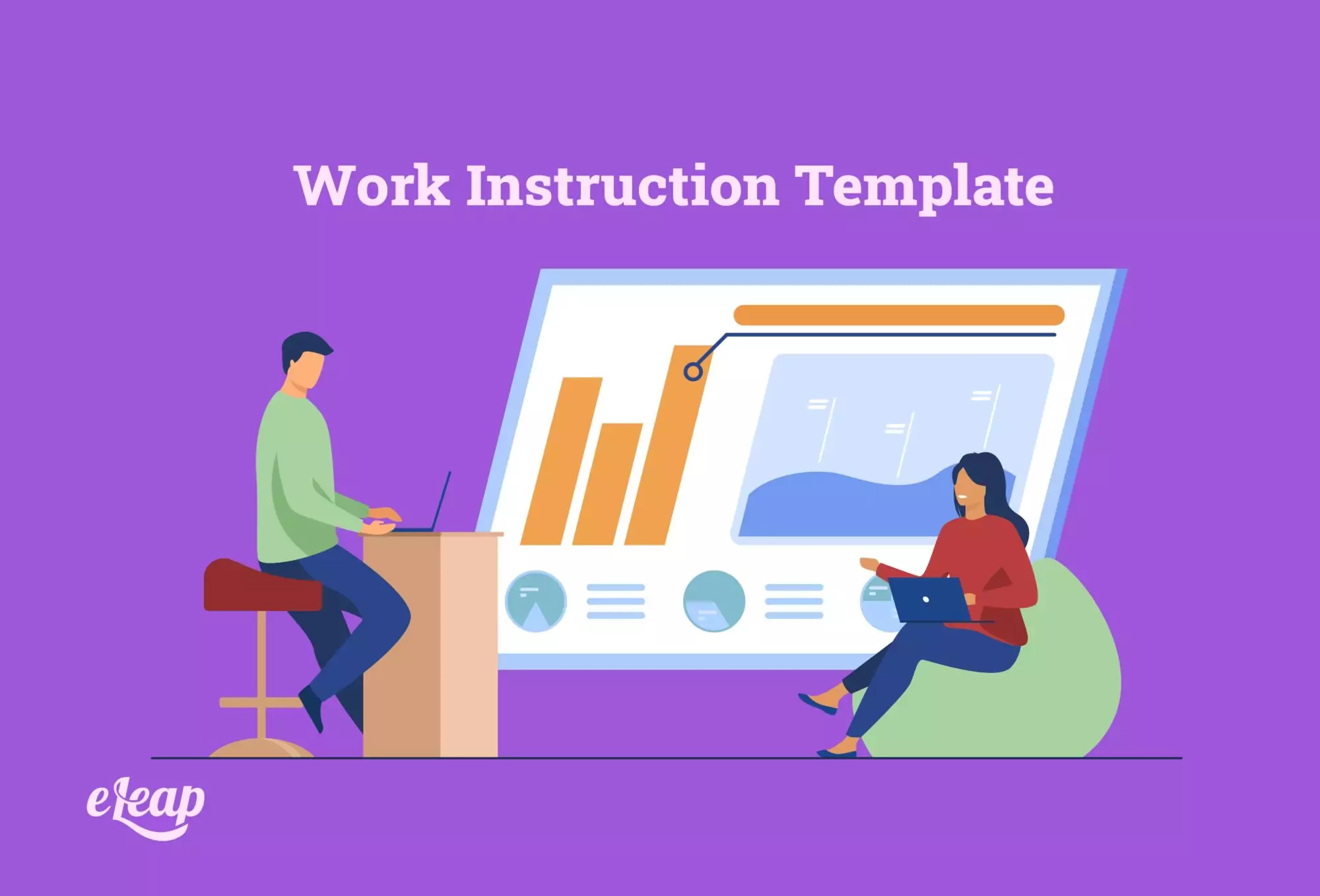 Work Instruction Template

eLeap